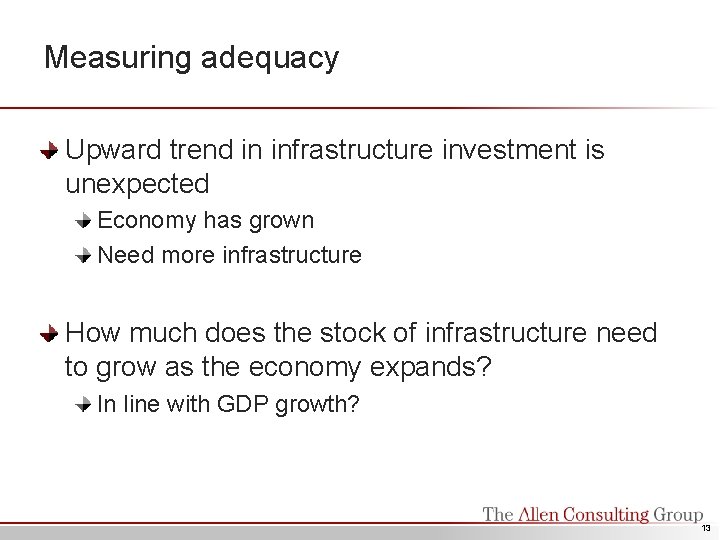 Measuring adequacy

Upward trend in infrastructure investment is unexpected

Economy has grown

Need more infrastructure

How much does the stock of infrastructure need to grow as the economy expands?

In line with GDP growth?

The Allen Consulting Group

13